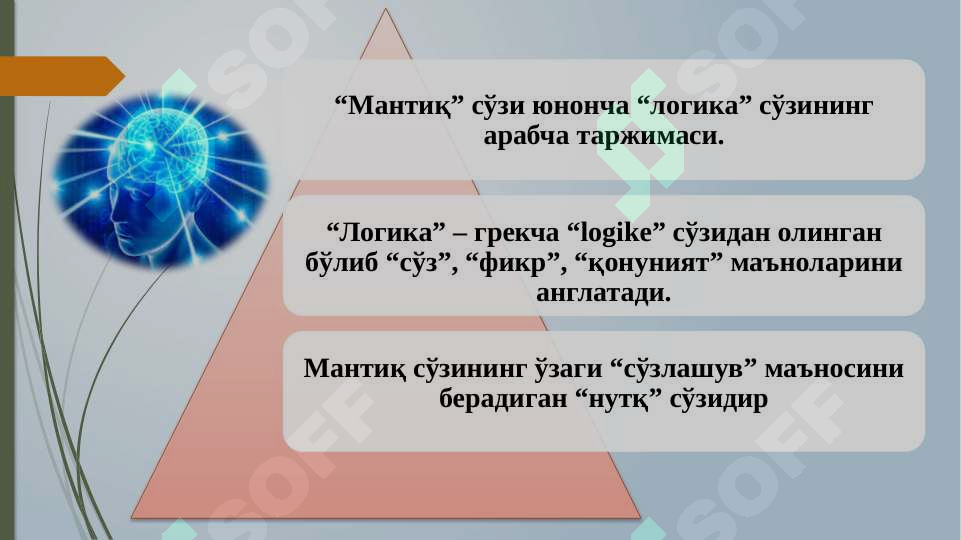 “Мантиқ” сўзи юнонча “логика” сўзининг арабча таржимаси.

“Логика” – грекча “logike” сўзидан олинган бўлиб “сўз”, “фикр”, “қонуният” маъноларини англатади.

Мантиқ сўзининг ўзаги “сўзлашув” маъносини берадиган “нутқ” сўзидир

SOFF